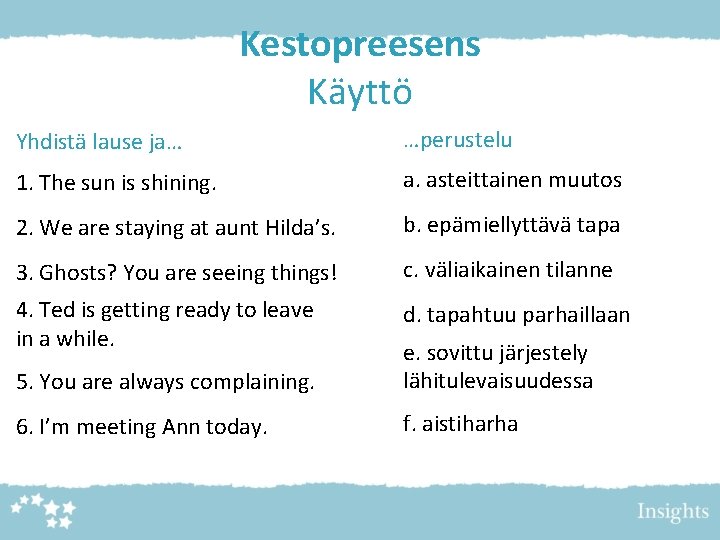 Kestopreesens
Käyttö

Yhdistä lause ja…

1. The sun is shining.

2. We are staying at aunt Hilda’s.

3. Ghosts? You are seeing things!

4. Ted is getting ready to leave in a while.

5. You are always complaining.

6. I’m meeting Ann today.

…perustelu

a. asteittainen muutos

b. epämiellyttävä tapa

c. väliaikainen tilanne

d. tapahtuu parhaillaan

e. sovittu järjestely lähitulevaisuudessa

f. aistiharha

Insights